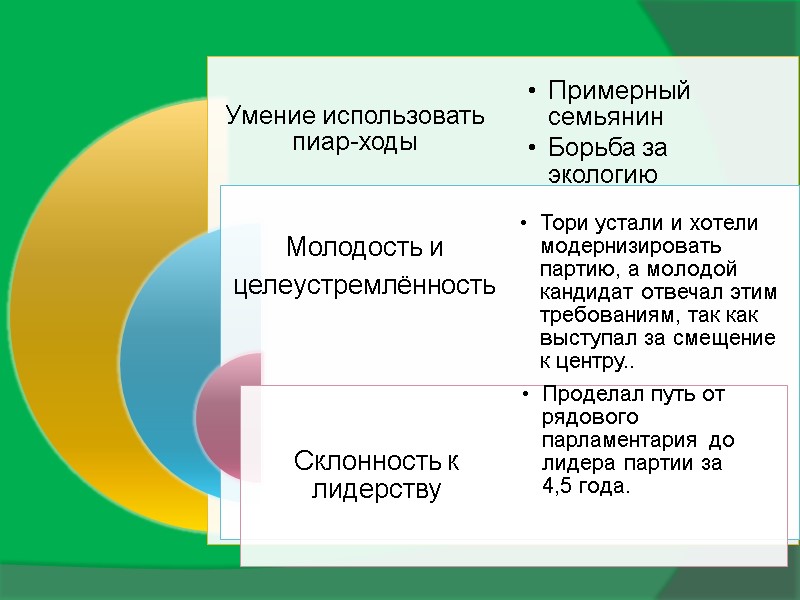 Умение использовать пиар-ходы

• Примерный семьянин
• Борьба за экологию

Молодость и целеустремлённость

• Тори устали и хотели модернизировать партию, а молодой кандидат отвечал этим требованиям, так как выступал за смещение к центру..

Склонность к лидерству

• Проделал путь от рядового парламентария до лидера партии за 4,5 года.